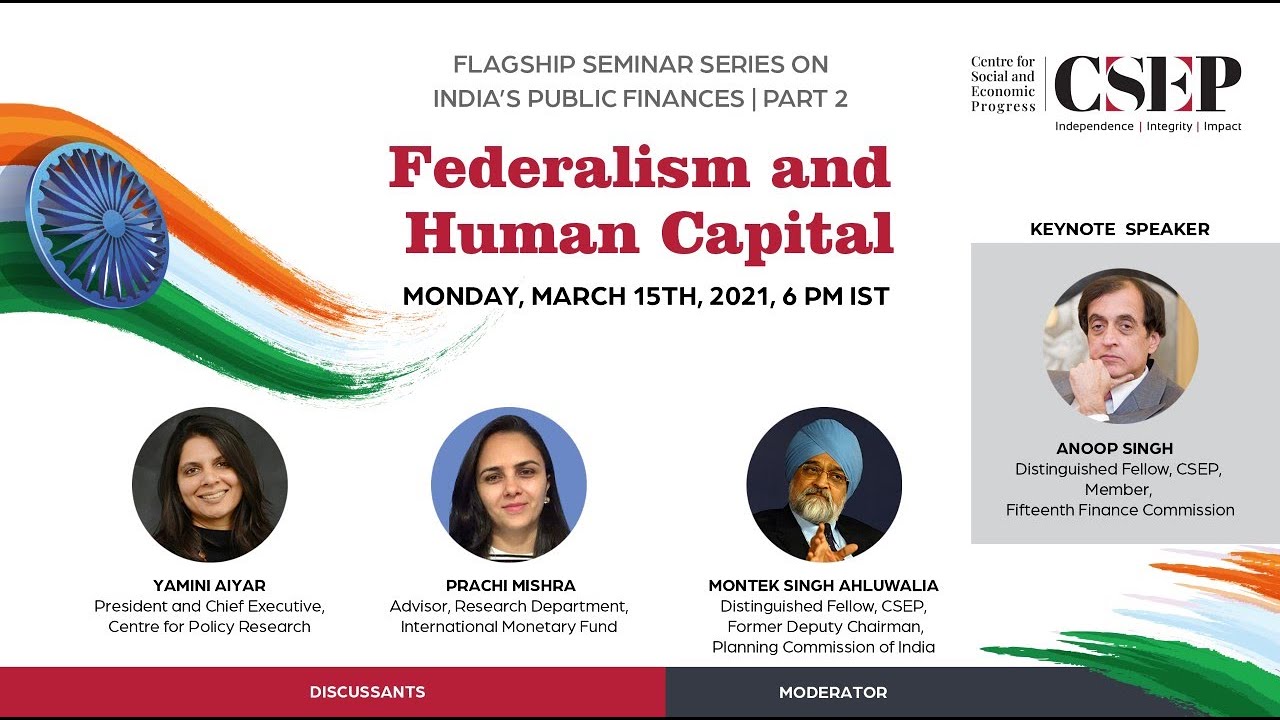 FLAGSHIP SEMINAR SERIES ON INDIA'S PUBLIC FINANCES | PART 2

Centre for Social and Economic Progress

CSEP

Independence | Integrity | Impact

Federalism and Human Capital

MONDAY, MARCH 15TH, 2021, 6 PM IST

KEYNOTE SPEAKER

ANOOP SINGH
Distinguished Fellow, CSEP, Member, Fifteenth Finance Commission

YAMINI AIYAR
President and Chief Executive, Centre for Policy Research

PRACHI MISHRA
Advisor, Research Department, International Monetary Fund

MONTEK SINGH AHLUWALIA
Distinguished Fellow, CSEP, Former Deputy Chairman, Planning Commission of India

DISCUSSANTS

MODERATOR